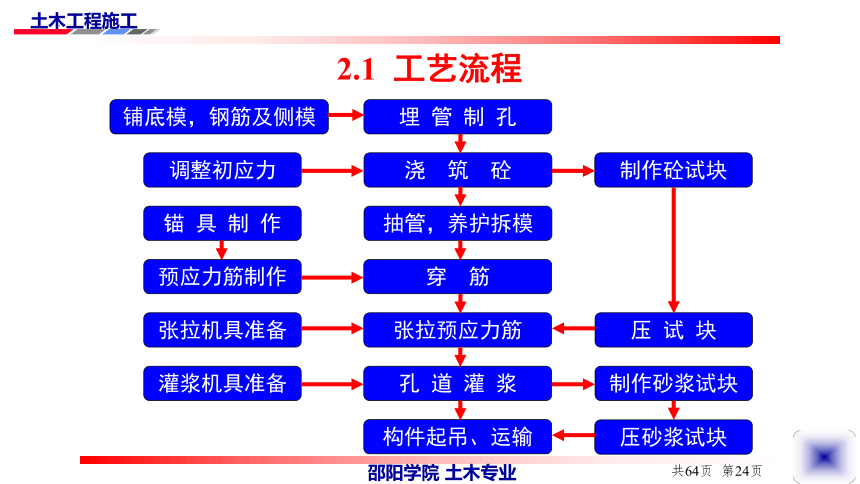 土木工程施工

2.1 工艺流程

铺底模，钢筋及侧模

埋 管 制 孔

调整初应力

浇 筑 砼

制作砼试块

锚 具 制 作

抽管，养护拆模

预应力筋制作

穿 筋

张拉机具准备

张拉预应力筋

压 试 块

灌浆机具准备

孔 道 灌 浆

制作砂浆试块

构件起吊、运输

压砂浆试块

邵阳学院 土木专业

共64页 第24页